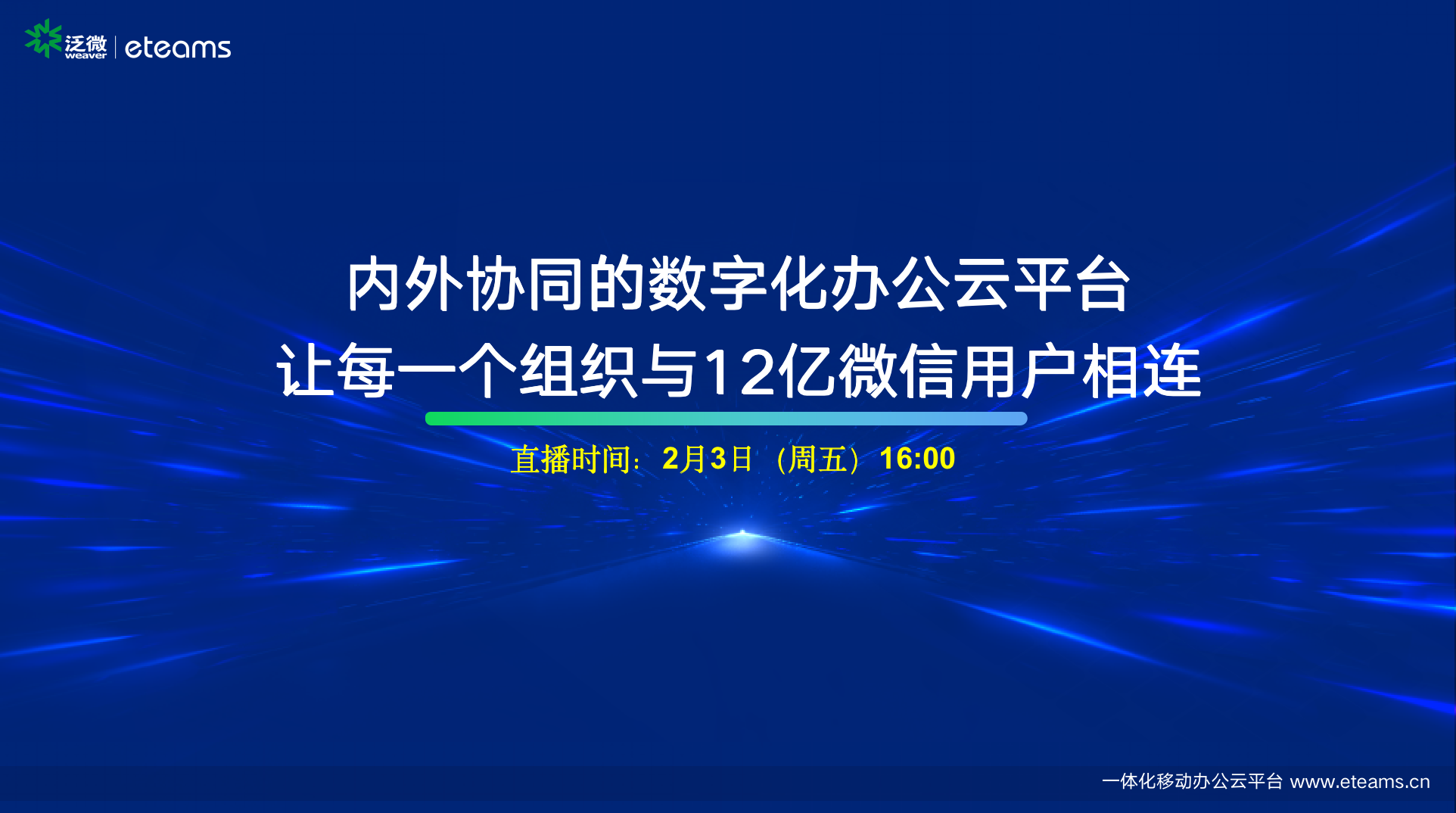 泛微 weaver | eteams

内外协同的数字化办公云平台
让每一个组织与12亿微信用户相连

直播时间：2月3日（周五）16:00

一体化移动办公云平台 www.eteams.cn